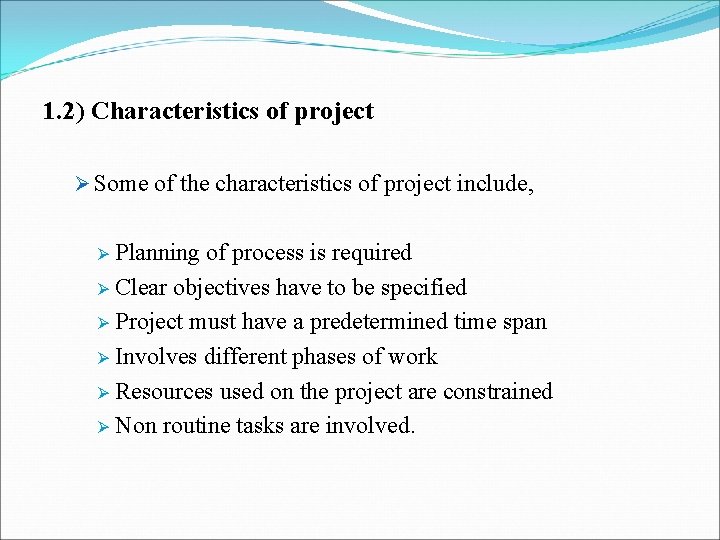 1.2) Characteristics of project

➢ Some of the characteristics of project include,

➢ Planning of process is required
➢ Clear objectives have to be specified
➢ Project must have a predetermined time span
➢ Involves different phases of work
➢ Resources used on the project are constrained
➢ Non routine tasks are involved.